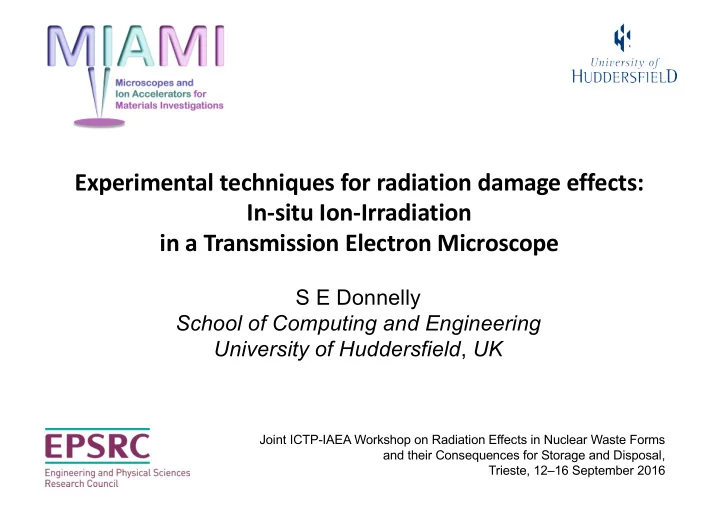 MIAMI
Microscopes and Ion Accelerators for Materials Investigations

University of HUDDERSFIELD

Experimental techniques for radiation damage effects: In-situ Ion-Irradiation in a Transmission Electron Microscope

S E Donnelly
School of Computing and Engineering
University of Huddersfield, UK

EPSRC
Engineering and Physical Sciences Research Council

Joint ICTP-IAEA Workshop on Radiation Effects in Nuclear Waste Forms and their Consequences for Storage and Disposal, Trieste, 12–16 September 2016